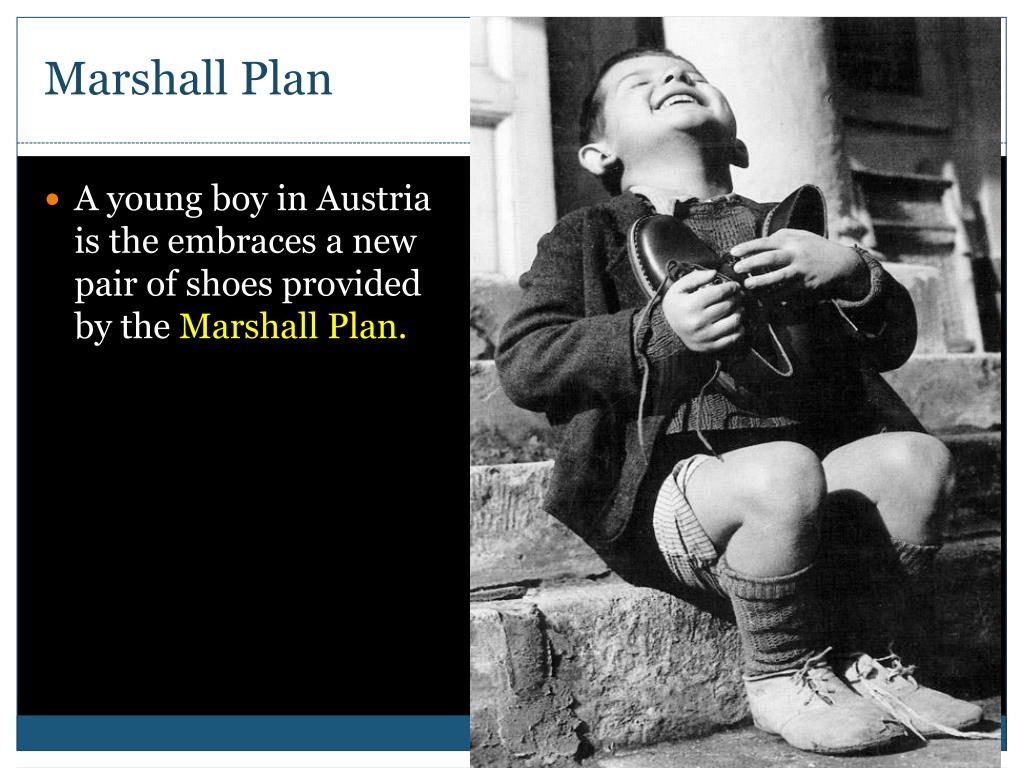 Marshall Plan

A young boy in Austria is the embraces a new pair of shoes provided by the Marshall Plan.